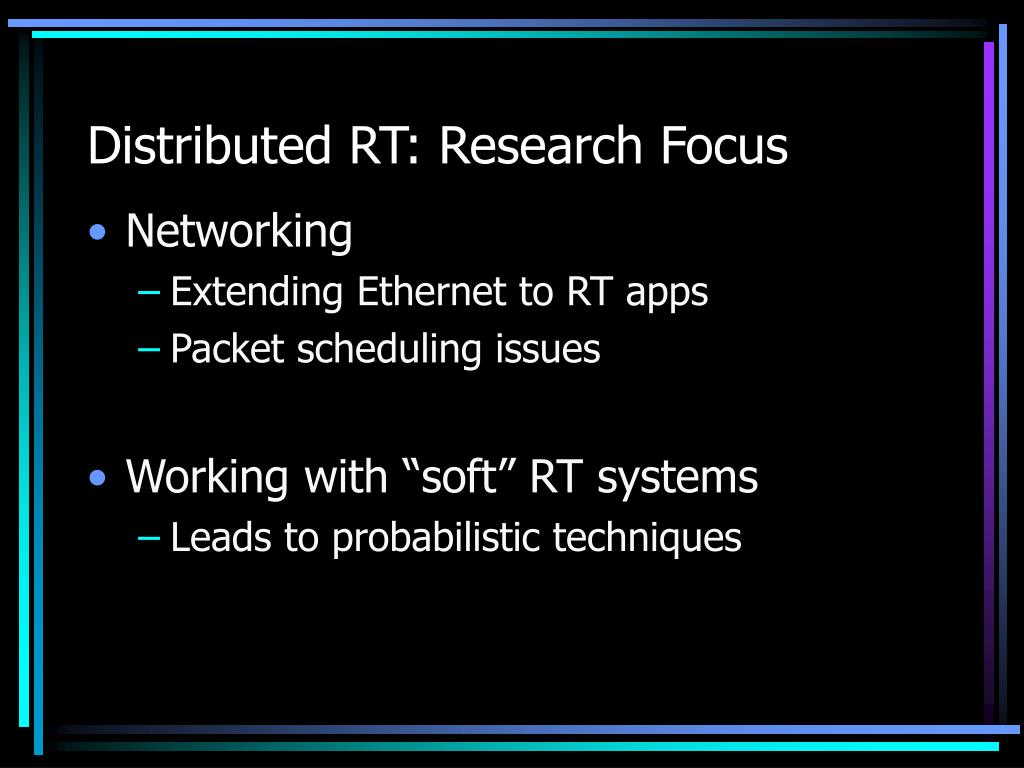 Distributed RT: Research Focus

• Networking
  – Extending Ethernet to RT apps
  – Packet scheduling issues

• Working with “soft” RT systems
  – Leads to probabilistic techniques